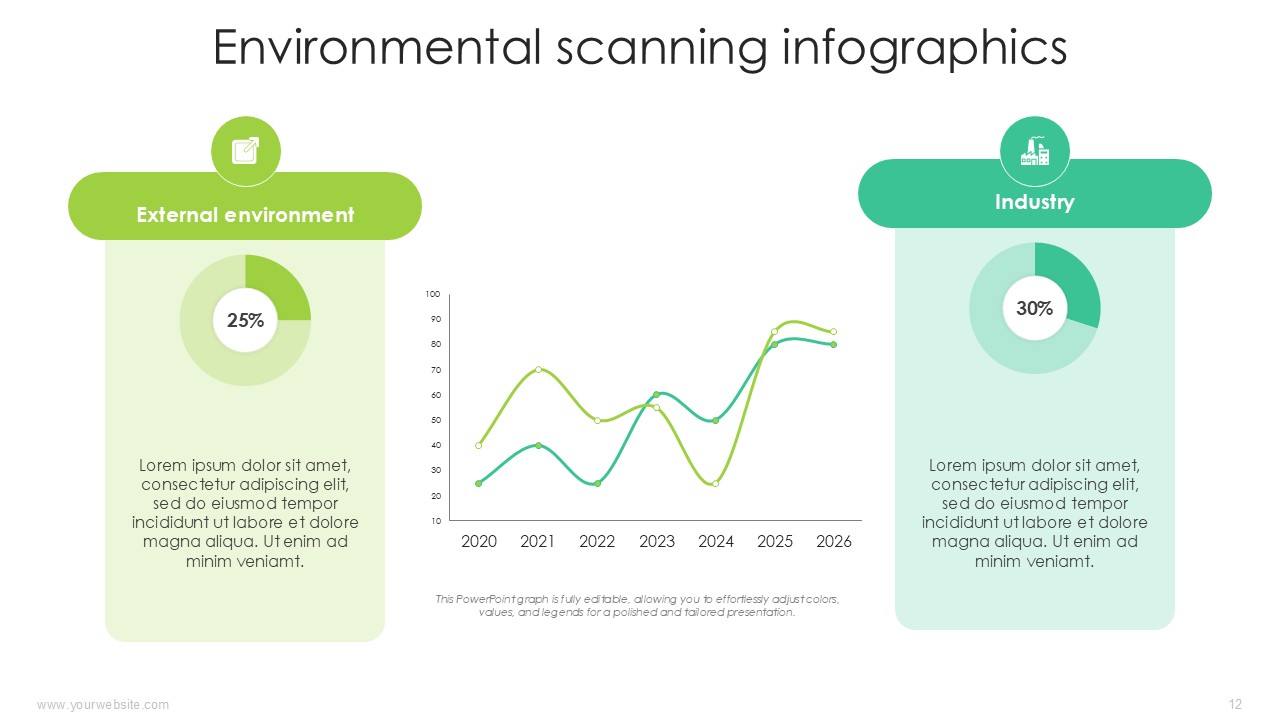 Environmental scanning infographics

External environment

25%

Lorem ipsum dolor sit amet, consectetur adipiscing elit, sed do eiusmod tempor incididunt ut labore et dolore magna aliqua. Ut enim ad minim veniamt.

100
90
80
70
60
50
40
30
20
10

2020 2021 2022 2023 2024 2025 2026

This PowerPoint graph is fully editable, allowing you to effortlessly adjust colors, values, and legends for a polished and tailored presentation.

Industry

30%

Lorem ipsum dolor sit amet, consectetur adipiscing elit, sed do eiusmod tempor incididunt ut labore et dolore magna aliqua. Ut enim ad minim veniamt.

www.yourwebsite.com

12